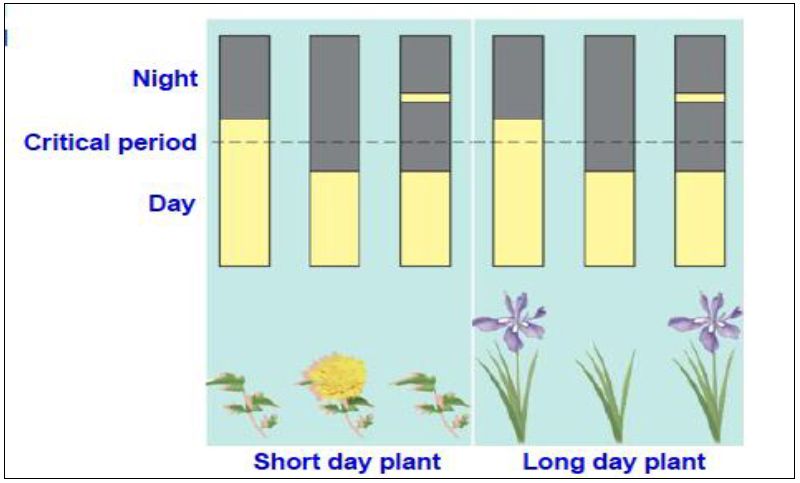 Night

Critical period

Day

Short day plant

Long day plant